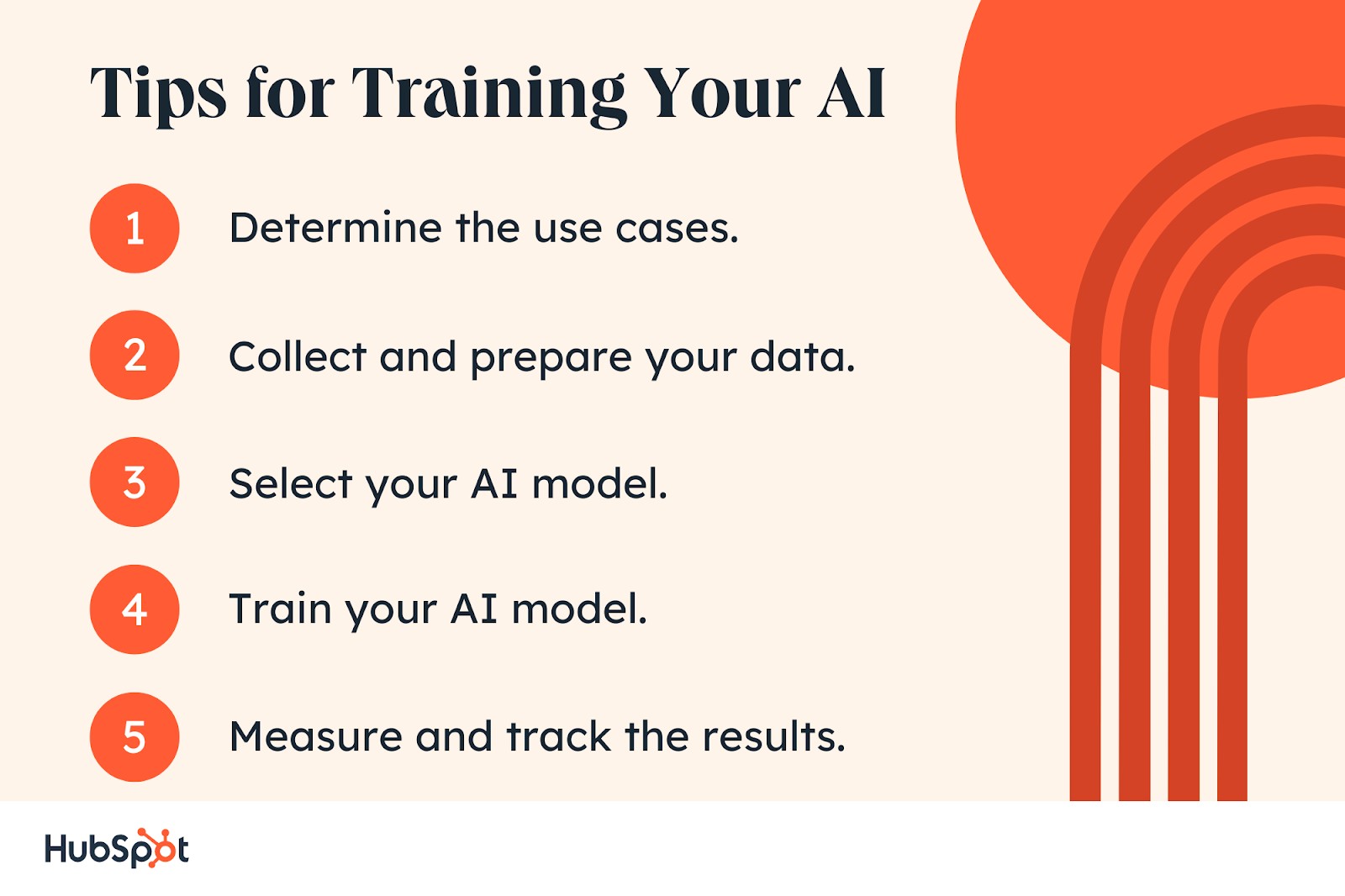 Tips for Training Your AI

1 Determine the use cases.

2 Collect and prepare your data.

3 Select your AI model.

4 Train your AI model.

5 Measure and track the results.

HubSpot